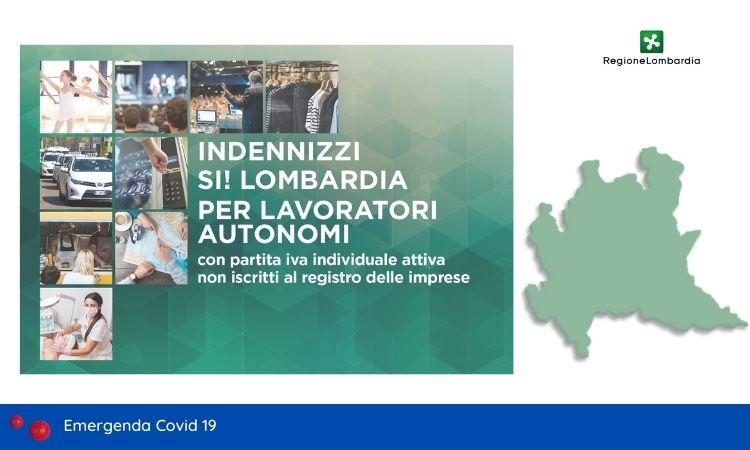 RegioneLombardia

INDENNIZZI
SI! LOMBARDIA
PER LAVORATORI
AUTONOMI
con partita iva individuale attiva
non iscritti al registro delle imprese

Emergenda Covid 19